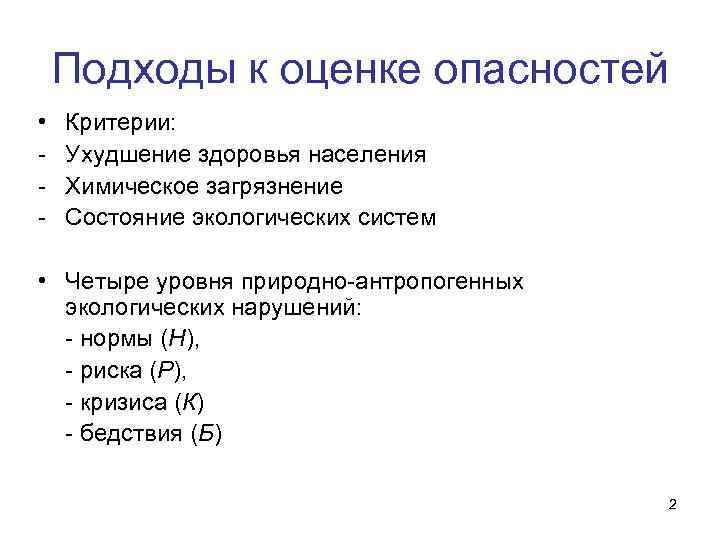 Подходы к оценке опасностей

• Критерии:
- Ухудшение здоровья населения
- Химическое загрязнение
- Состояние экологических систем

• Четыре уровня природно-антропогенных экологических нарушений:
- нормы (Н),
- риска (Р),
- кризиса (К)
- бедствия (Б)

2